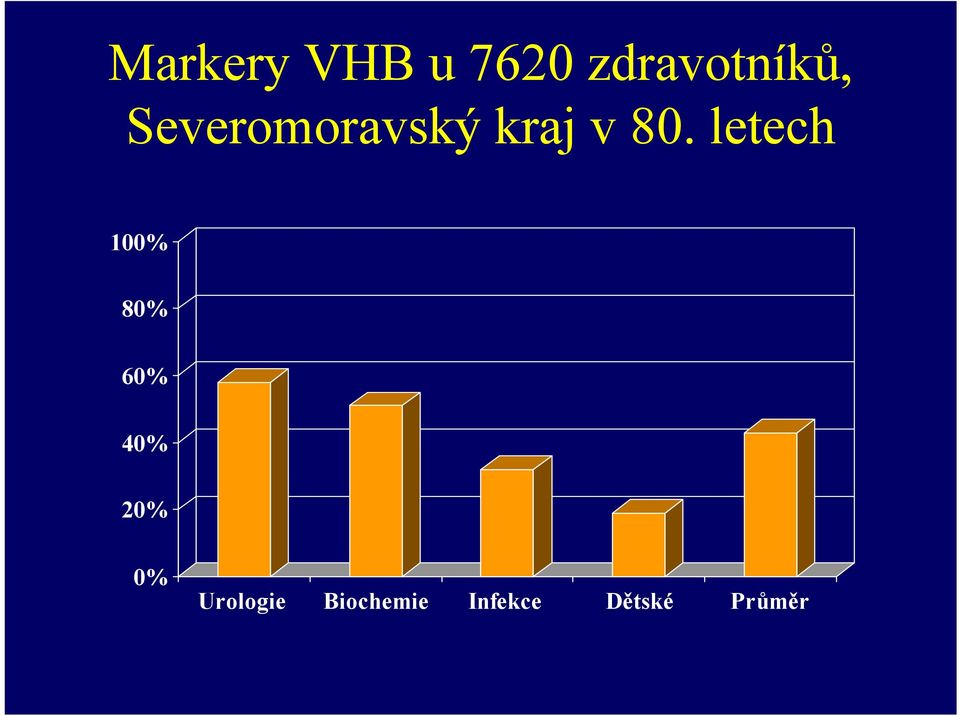 Markery VHB u 7620 zdravotníků, Severomoravský kraj v 80. letech

100%
80%
60%
40%
20%
0%

Urologie Biochemie Infekce Dětské Průměr